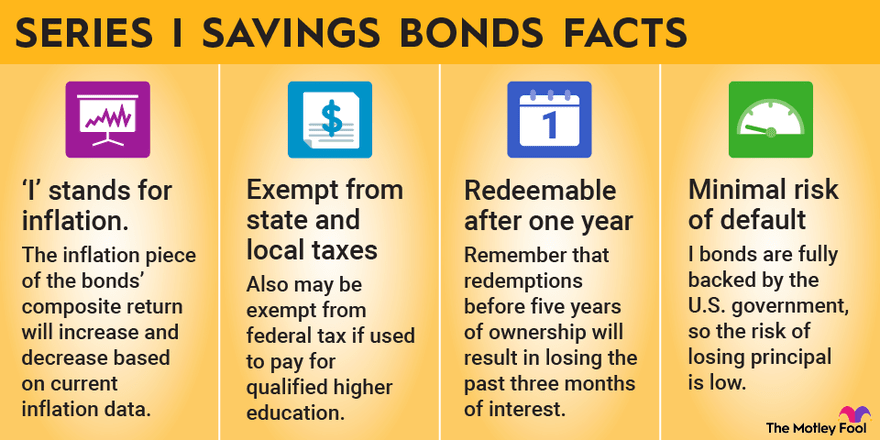 SERIES I SAVINGS BONDS FACTS

$

1

'I' stands for inflation.

The inflation piece of the bonds' composite return will increase and decrease based on current inflation data.

Exempt from state and local taxes

Also may be exempt from federal tax if used to pay for qualified higher education.

Redeemable after one year

Remember that redemptions before five years of ownership will result in losing the past three months of interest.

Minimal risk of default

I bonds are fully backed by the U.S. government, so the risk of losing principal is low.

The Motley Fool